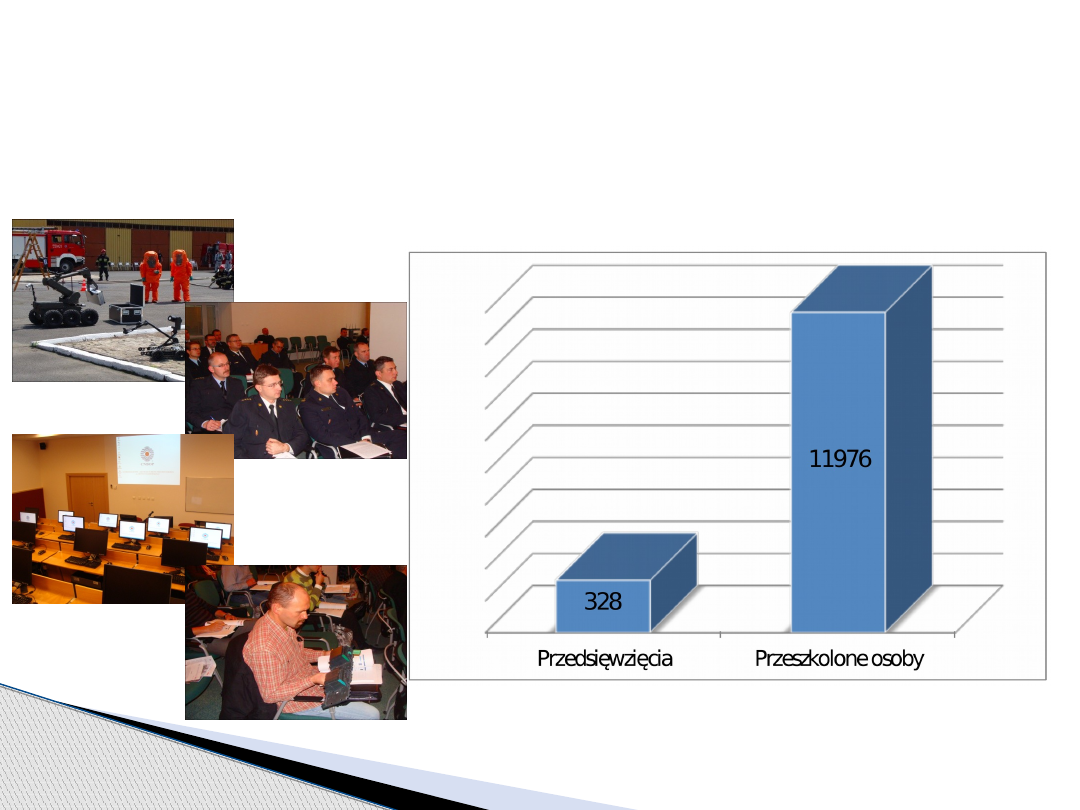 11976

328

Przedsięwzięcia Przeszkolone osoby